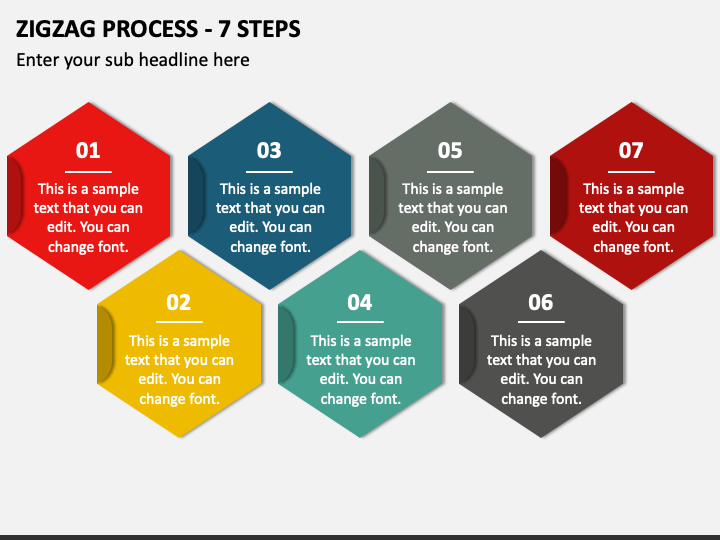 ZIGZAG PROCESS - 7 STEPS

Enter your sub headline here

01

This is a sample text that you can edit. You can change font.

02

This is a sample text that you can edit. You can change font.

03

This is a sample text that you can edit. You can change font.

04

This is a sample text that you can edit. You can change font.

05

This is a sample text that you can edit. You can change font.

06

This is a sample text that you can edit. You can change font.

07

This is a sample text that you can edit. You can change font.